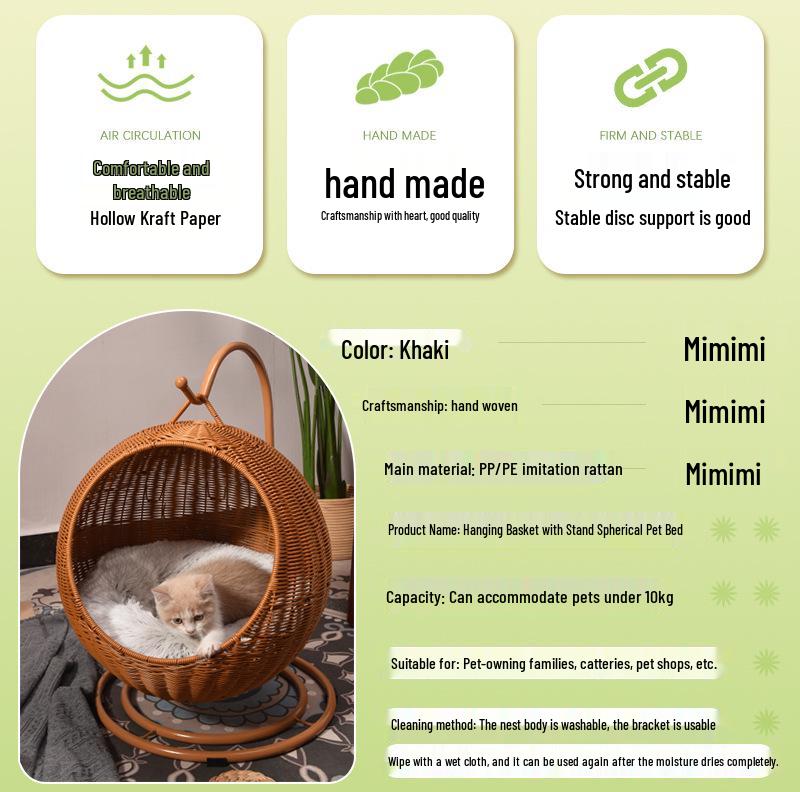 AIR CIRCULATION

Comfortable and breathable

Hollow Kraft Paper

HAND MADE

hand made

Craftsmanship with heart, good quality

FIRM AND STABLE

Strong and stable

Stable disc support is good

Color: Khaki

Mimimi

Craftsmanship: hand woven

Mimimi

Main material: PP/PE imitation rattan

Mimimi

Product Name: Hanging Basket with Stand Spherical Pet Bed

Capacity: Can accommodate pets under 10kg

Suitable for: Pet-owning families, catteries, pet shops, etc.

Cleaning method: The nest body is washable, the bracket is usable

Wipe with a wet cloth, and it can be used again after the moisture dries completely.